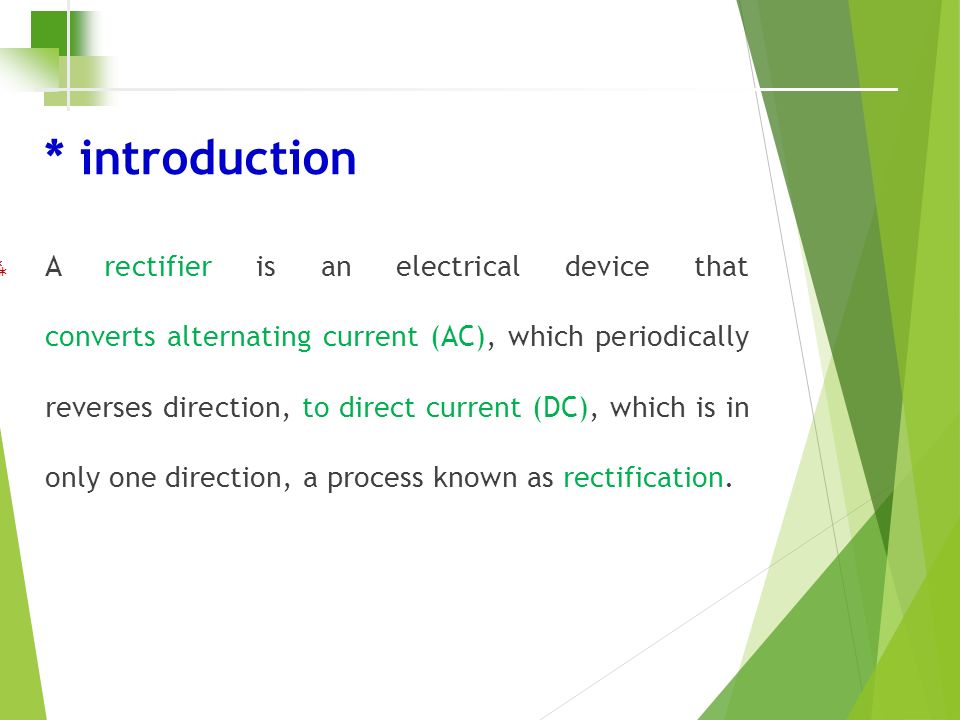 * introduction

A rectifier is an electrical device that converts alternating current (AC), which periodically reverses direction, to direct current (DC), which is in only one direction, a process known as rectification.